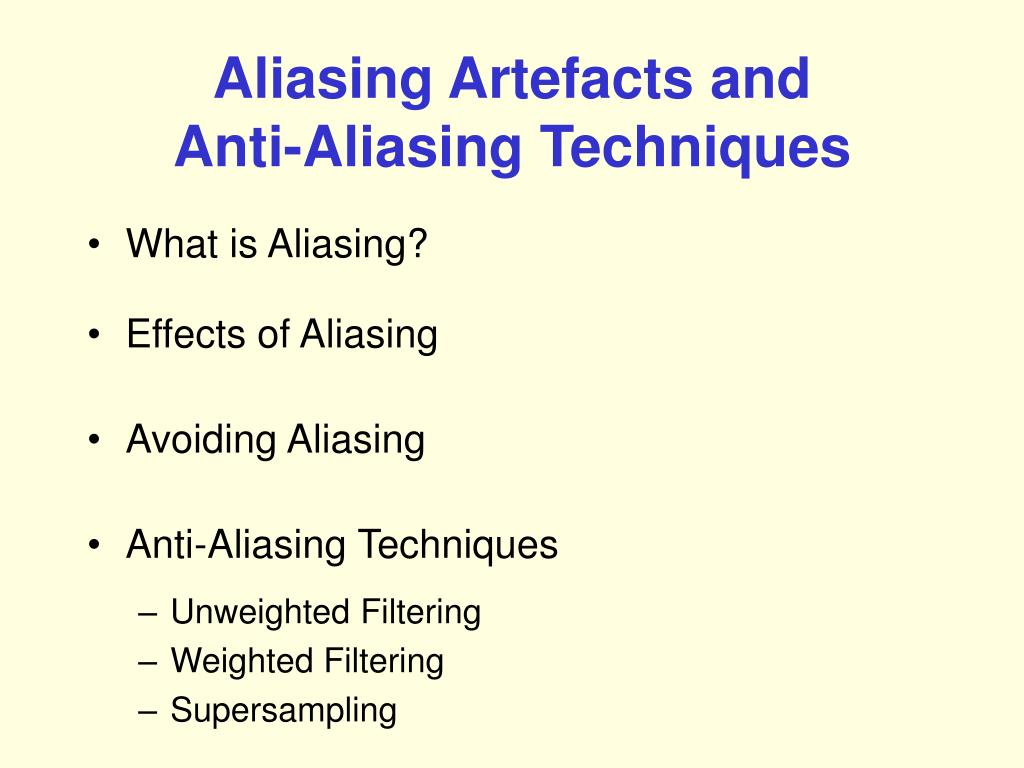 Aliasing Artefacts and
Anti-Aliasing Techniques

• What is Aliasing?

• Effects of Aliasing

• Avoiding Aliasing

• Anti-Aliasing Techniques

– Unweighted Filtering
– Weighted Filtering
– Supersampling